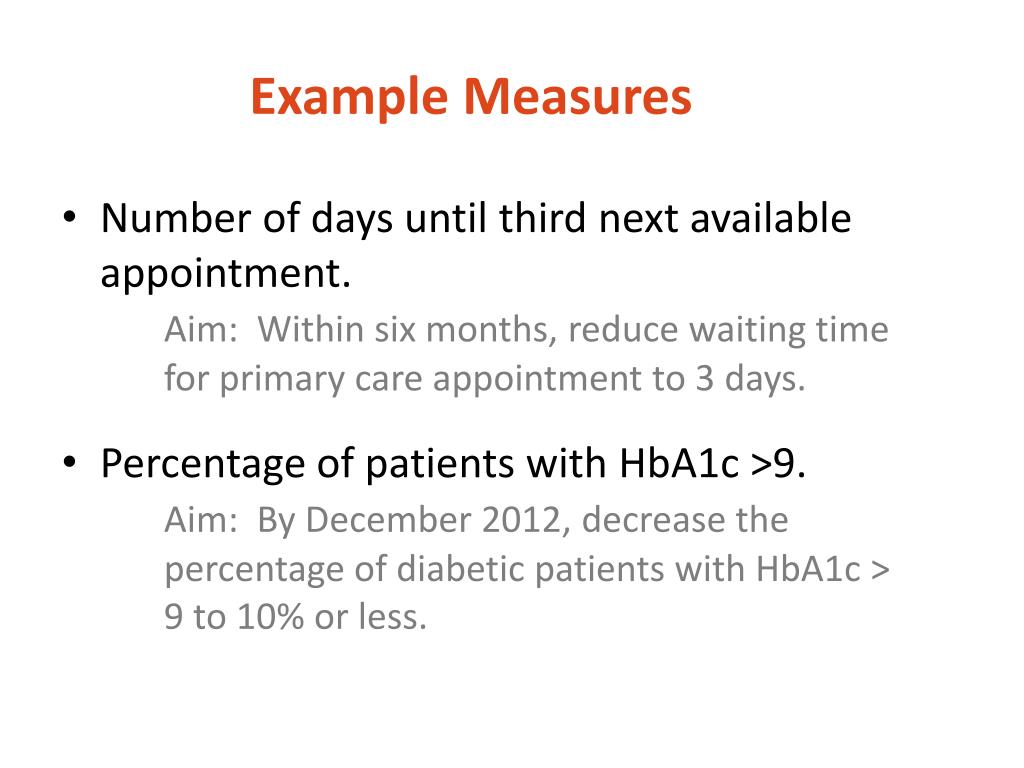 Example Measures

• Number of days until third next available appointment.

Aim: Within six months, reduce waiting time for primary care appointment to 3 days.

• Percentage of patients with HbA1c >9.

Aim: By December 2012, decrease the percentage of diabetic patients with HbA1c > 9 to 10% or less.